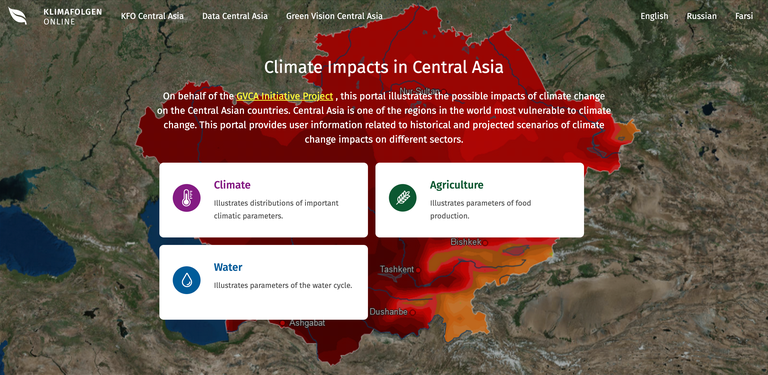 KLIMAFOLGEN ONLINE

KFO Central Asia Data Central Asia Green Vision Central Asia

English Russian Farsi

Climate Impacts in Central Asia

On behalf of the GVCA Initiative Project , this portal illustrates the possible impacts of climate change on the Central Asian countries. Central Asia is one of the regions in the world most vulnerable to climate change. This portal provides user information related to historical and projected scenarios of climate change impacts on different sectors.

Climate
Illustrates distributions of important climatic parameters.

Agriculture
Illustrates parameters of food production.

Water
Illustrates parameters of the water cycle.

Nur-Sultan

Bishkek

Tashkent

Dushanbe

Ashgabat